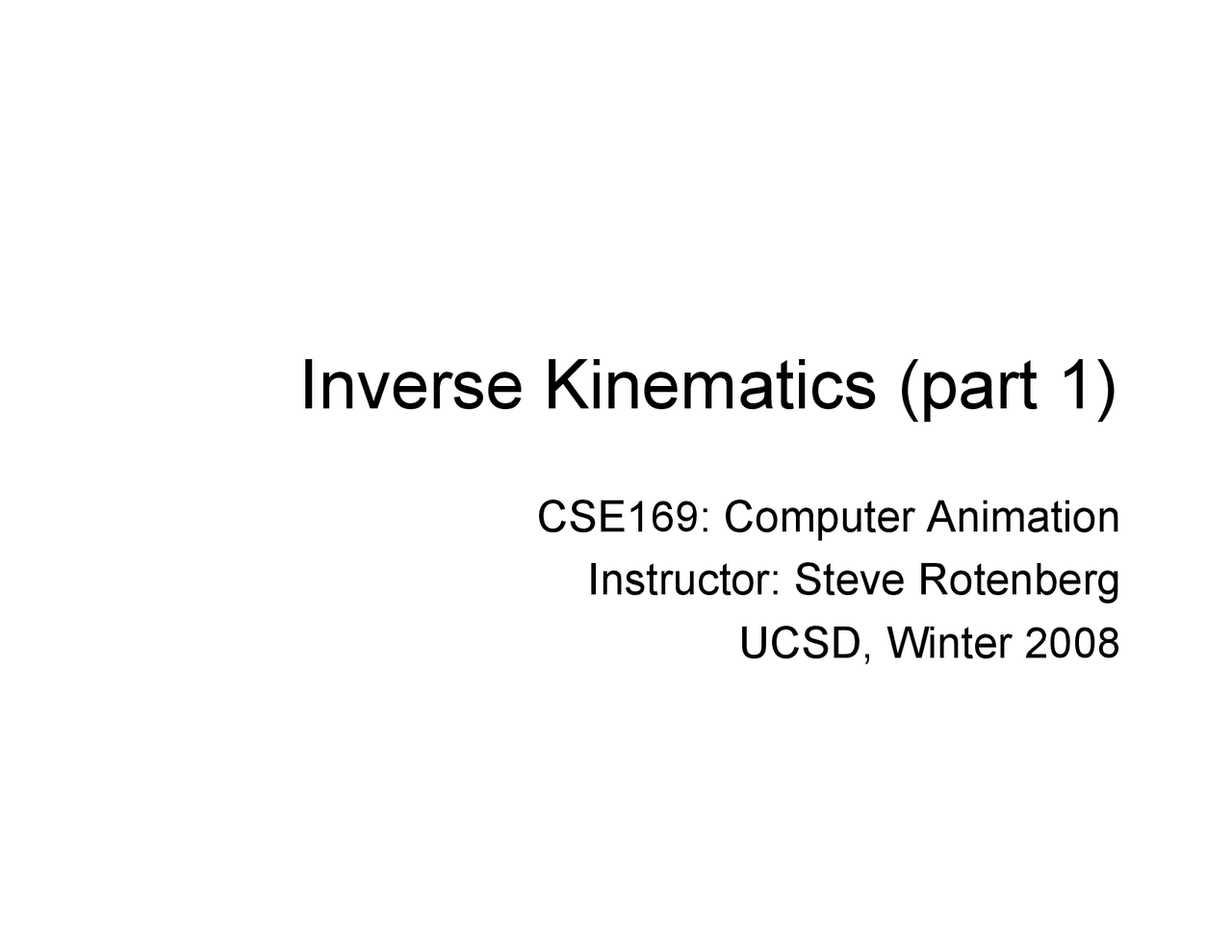 Inverse Kinematics (part 1)

CSE169: Computer Animation
Instructor: Steve Rotenberg
UCSD, Winter 2008